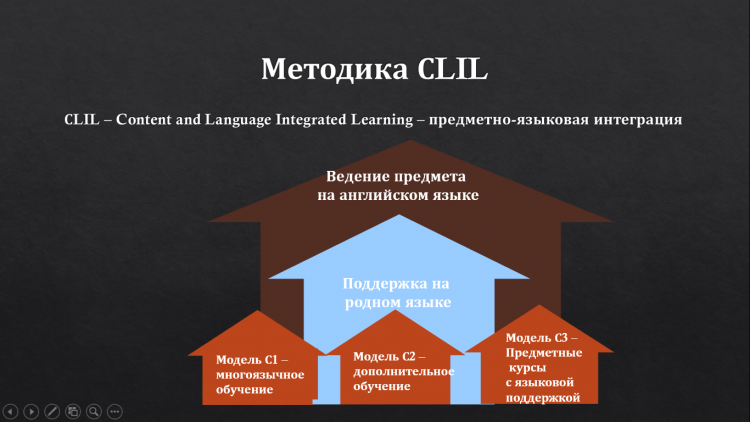 Методика CLIL

CLIL – Content and Language Integrated Learning – предметно-языковая интеграция

Ведение предмета на английском языке

Поддержка на родном языке

Модель С1 – многоязычное обучение

Модель С2 – дополнительное обучение

Модель С3 – Предметные курсы с языковой поддержкой